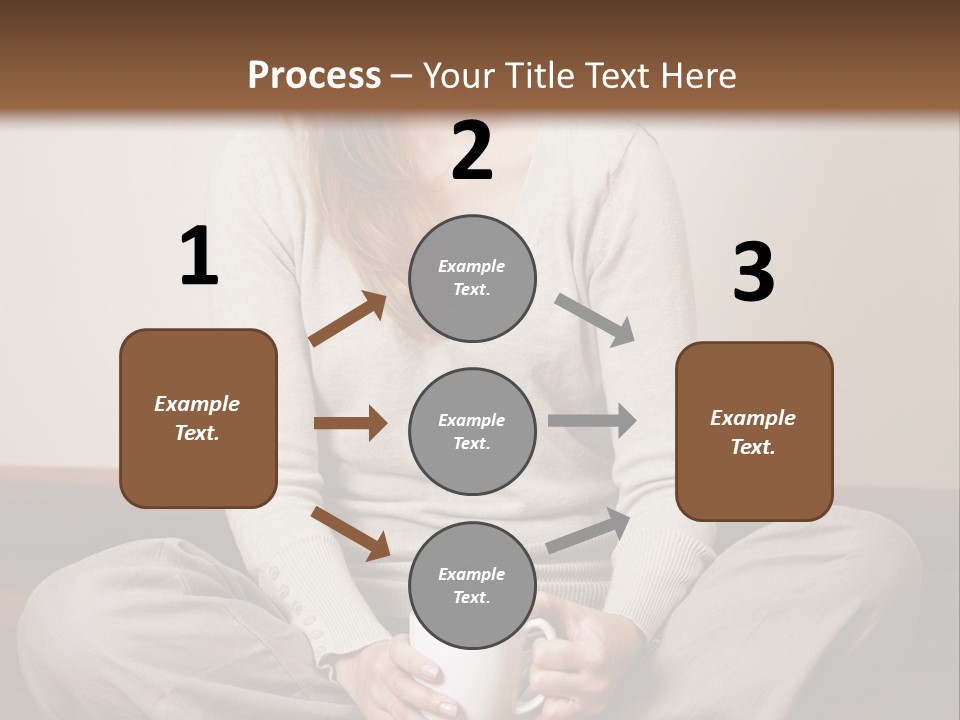 Process – Your Title Text Here

1

Example Text.

2

Example Text.

Example Text.

Example Text.

3

Example Text.